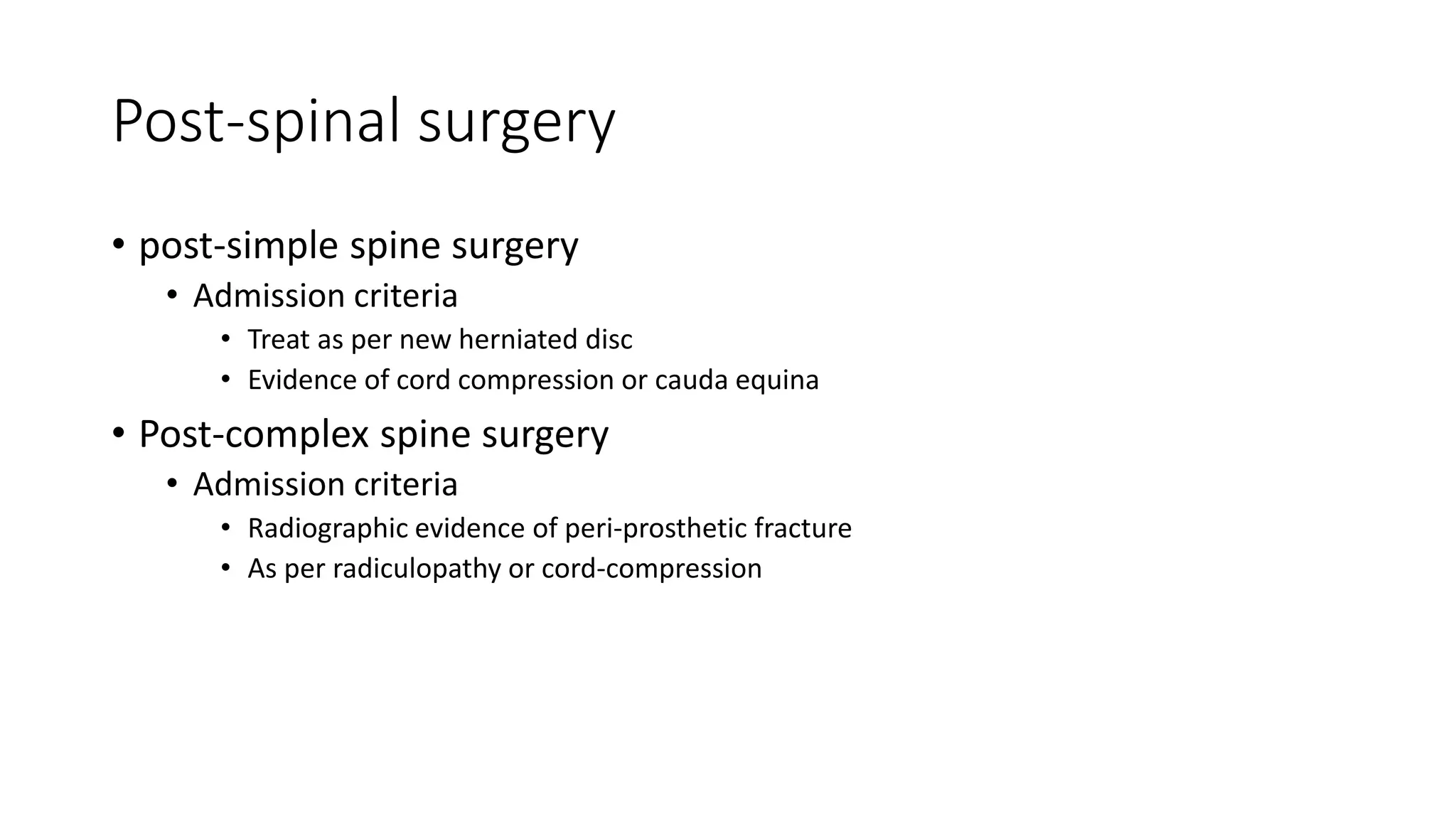 Post-spinal surgery

• post-simple spine surgery
  • Admission criteria
    • Treat as per new herniated disc
    • Evidence of cord compression or cauda equina
• Post-complex spine surgery
  • Admission criteria
    • Radiographic evidence of peri-prosthetic fracture
    • As per radiculopathy or cord-compression